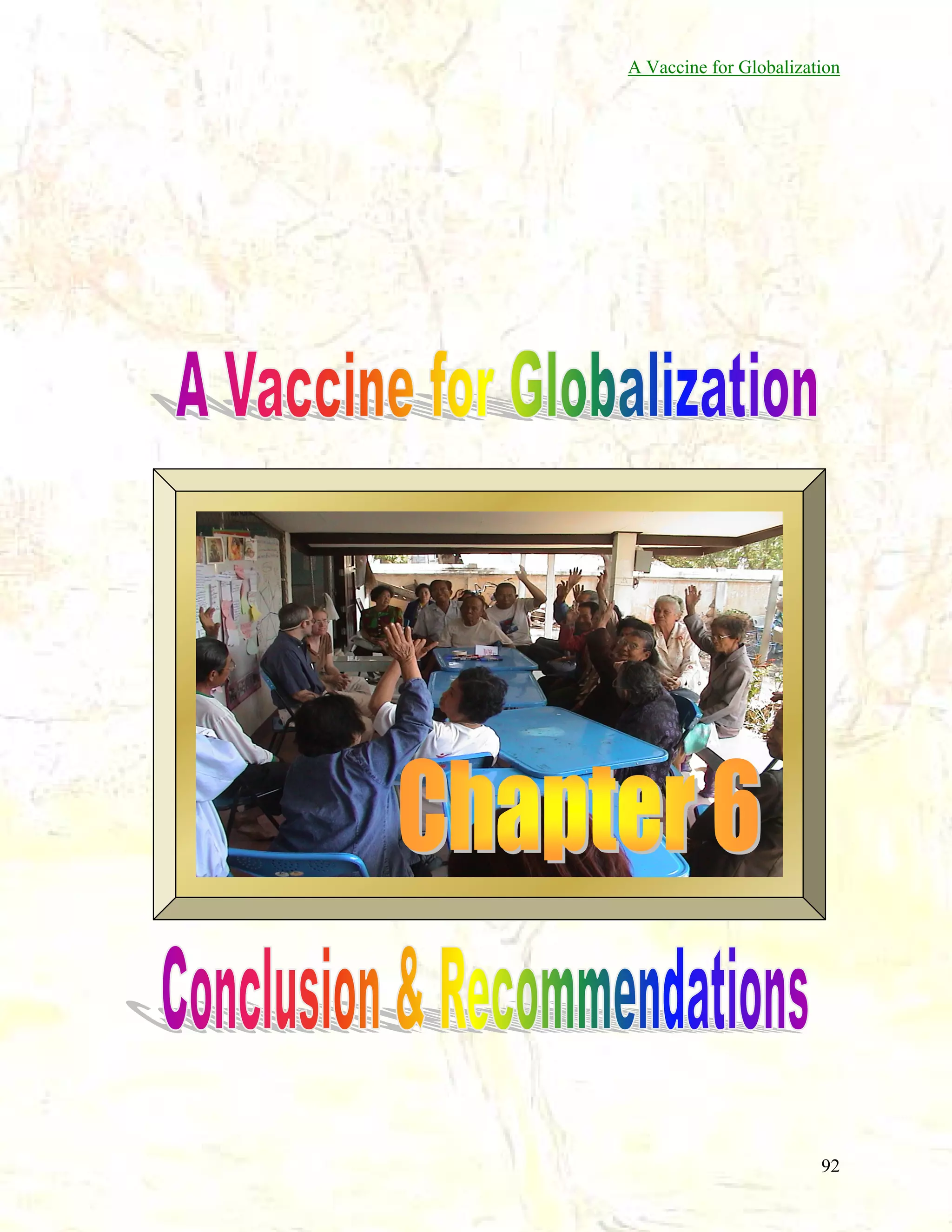 A Vaccine for Globalization

A Vaccine for Globalization

Chapter 6

Conclusion & Recommendations

92